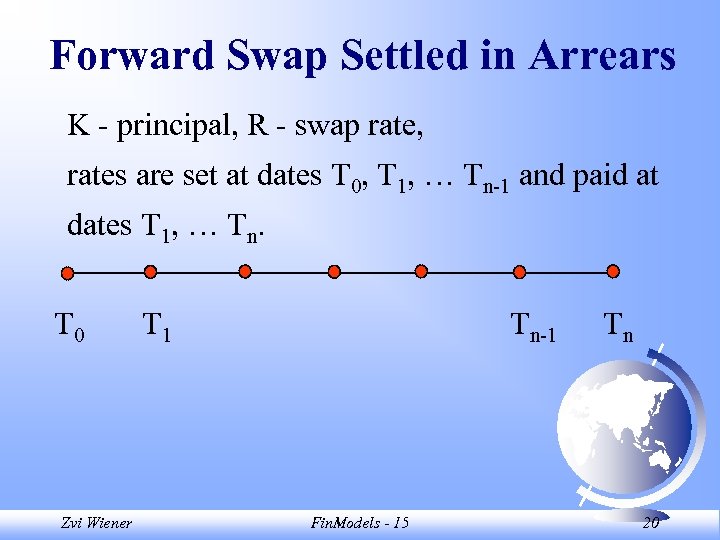 Forward Swap Settled in Arrears

K - principal, R - swap rate,

rates are set at dates $T_0$, $T_1$, … $T_{n-1}$ and paid at dates $T_1$, … $T_n$.

$T_0$ $T_1$ $T_{n-1}$ $T_n$

Zvi Wiener FinModels - 15 20